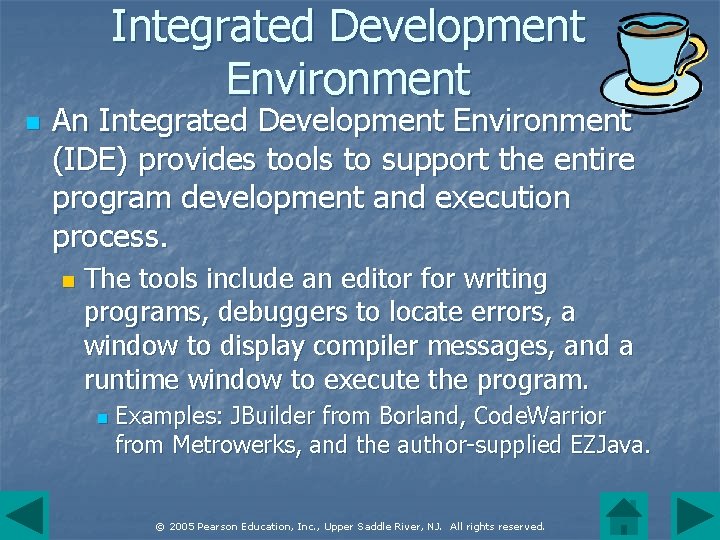 Integrated Development Environment

An Integrated Development Environment (IDE) provides tools to support the entire program development and execution process.

The tools include an editor for writing programs, debuggers to locate errors, a window to display compiler messages, and a runtime window to execute the program.

Examples: JBuilder from Borland, CodeWarrior from Metrowerks, and the author-supplied EZJava.

© 2005 Pearson Education, Inc., Upper Saddle River, NJ. All rights reserved.